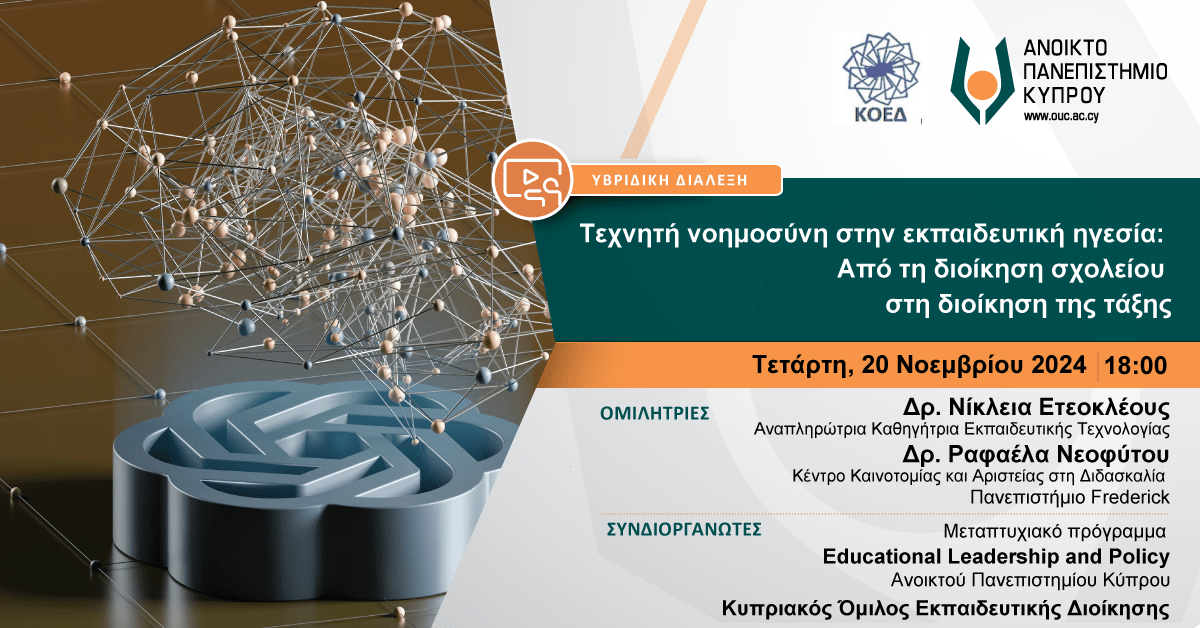 ΚΟΕΔ

ΑΝΟΙΚΤΟ ΠΑΝΕΠΙΣΤΗΜΙΟ ΚΥΠΡΟΥ
www.ouc.ac.cy

ΥΒΡΙΔΙΚΗ ΔΙΑΛΕΞΗ

Τεχνητή νοημοσύνη στην εκπαιδευτική ηγεσία: Από τη διοίκηση σχολείου στη διοίκηση της τάξης

Τετάρτη, 20 Νοεμβρίου 2024 | 18:00

ΟΜΙΛΗΤΡΙΕΣ
Δρ. Νίκλεια Ετεοκλέους
Αναπληρώτρια Καθηγήτρια Εκπαιδευτικής Τεχνολογίας
Δρ. Ραφαέλα Νεοφύτου
Κέντρο Καινοτομίας και Αριστείας στη Διδασκαλία
Πανεπιστήμιο Frederick

ΣΥΝΔΙΟΡΓΑΝΩΤΕΣ
Μεταπτυχιακό πρόγραμμα
Educational Leadership and Policy
Ανοικτού Πανεπιστημίου Κύπρου
Κυπριακός Όμιλος Εκπαιδευτικής Διοίκησης